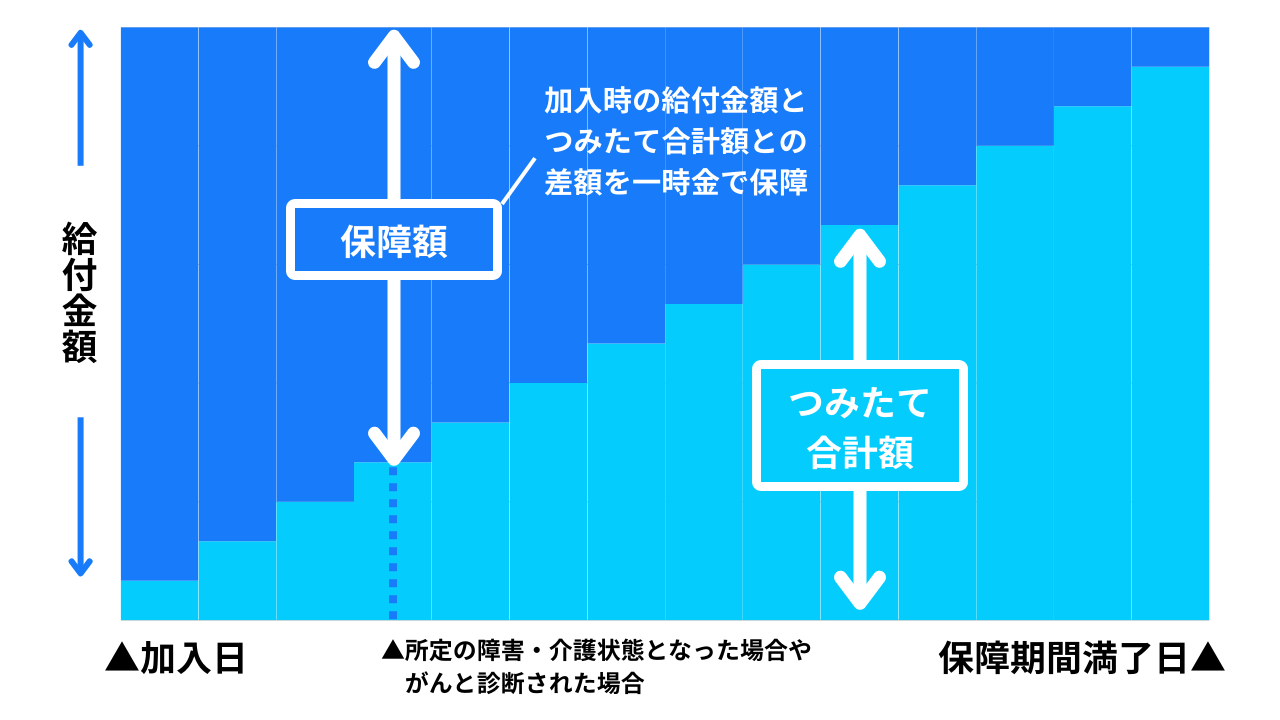 給付金額

加入時の給付金額とつみたて合計額との差額を一時金で保障

保障額

つみたて合計額

▲加入日

▲所定の障害・介護状態となった場合やがんと診断された場合

保障期間満了日▲